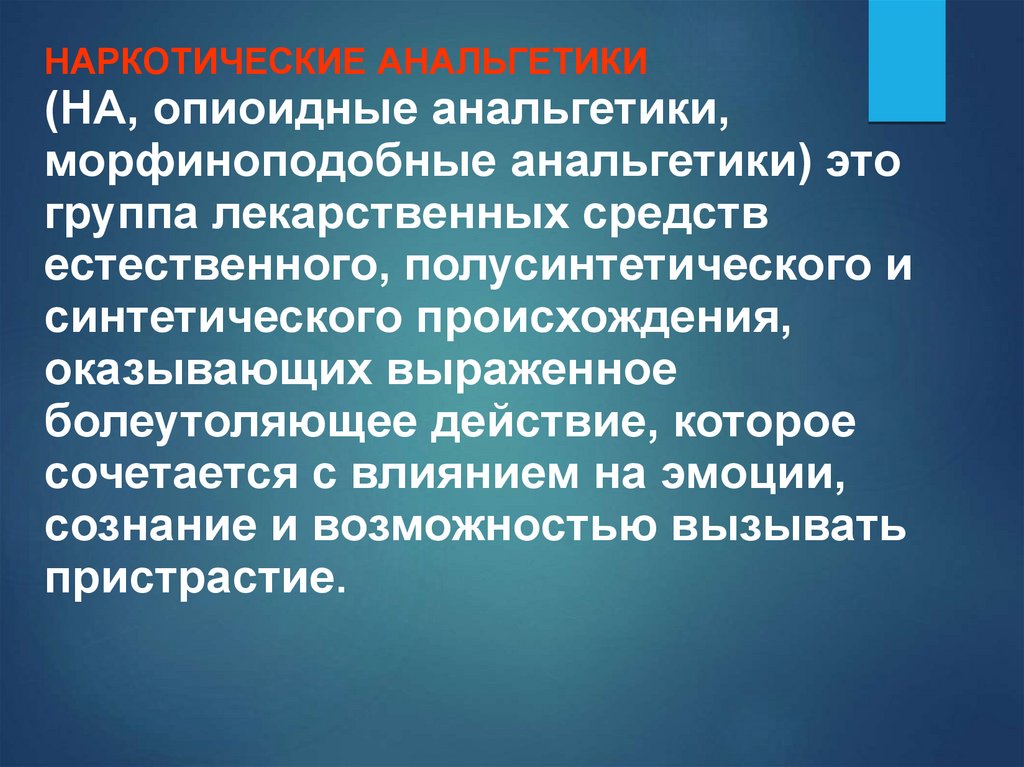 НАРКОТИЧЕСКИЕ АНАЛЬГЕТИКИ
(НА, опиоидные анальгетики, морфиноподобные анальгетики) это группа лекарственных средств естественного, полусинтетического и синтетического происхождения, оказывающих выраженное болеутоляющее действие, которое сочетается с влиянием на эмоции, сознание и возможностью вызывать пристрастие.